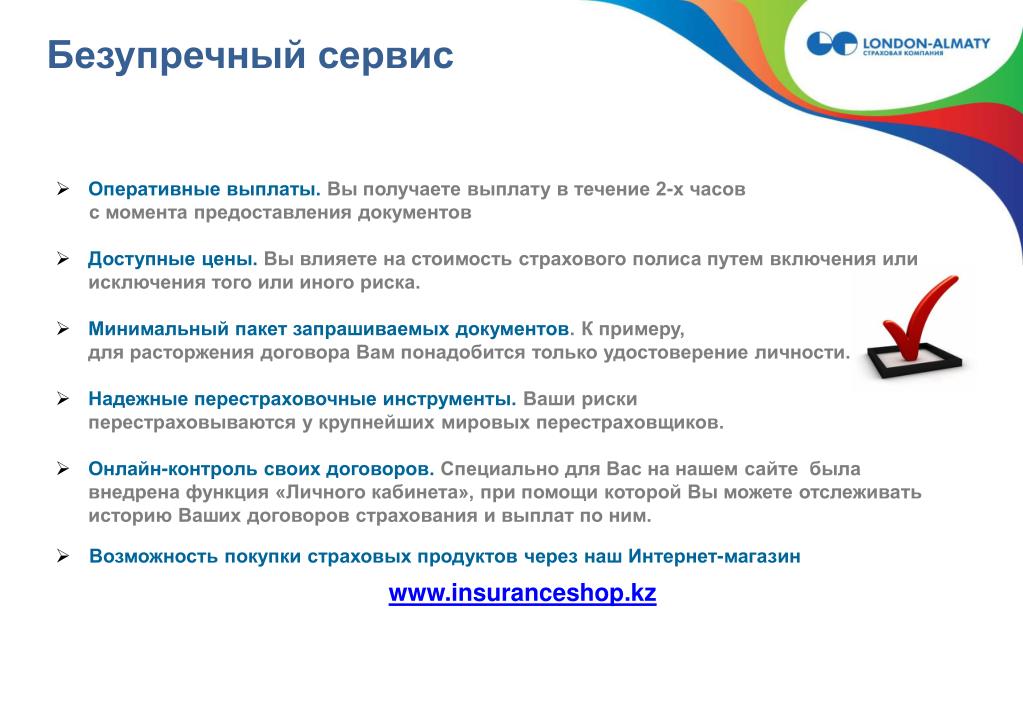 Безупречный сервис

LONDON-ALMATY
СТРАХОВАЯ КОМПАНИЯ

➢ Оперативные выплаты. Вы получаете выплату в течение 2-х часов с момента предоставления документов

➢ Доступные цены. Вы влияете на стоимость страхового полиса путем включения или исключения того или иного риска.

➢ Минимальный пакет запрашиваемых документов. К примеру, для расторжения договора Вам понадобится только удостоверение личности.

➢ Надежные перестраховочные инструменты. Ваши риски перестраховываются у крупнейших мировых перестраховщиков.

➢ Онлайн-контроль своих договоров. Специально для Вас на нашем сайте была внедрена функция «Личного кабинета», при помощи которой Вы можете отслеживать историю Ваших договоров страхования и выплат по ним.

➢ Возможность покупки страховых продуктов через наш Интернет-магазин

www.insuranceshop.kz